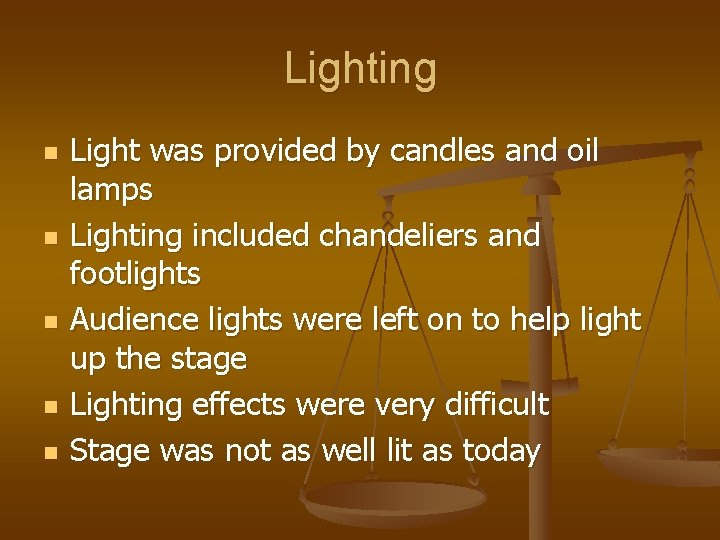 Lighting

- Light was provided by candles and oil lamps
- Lighting included chandeliers and footlights
- Audience lights were left on to help light up the stage
- Lighting effects were very difficult
- Stage was not as well lit as today